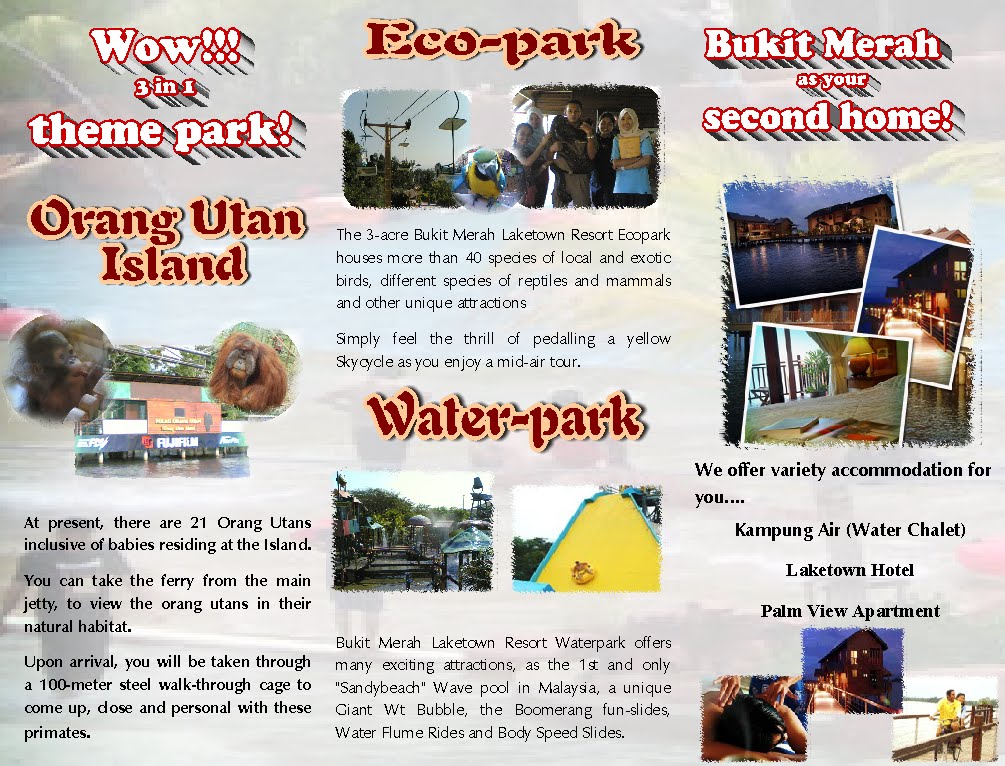 Wow!!!
3 in 1
theme park!

Orang Utan Island

FUJIFILM

At present, there are 21 Orang Utans inclusive of babies residing at the Island.

You can take the ferry from the main jetty, to view the orang utans in their natural habitat.

Upon arrival, you will be taken through a 100-meter steel walk-through cage to come up, close and personal with these primates.

Eco-park

The 3-acre Bukit Merah Laketown Resort Ecopark houses more than 40 species of local and exotic birds, different species of reptiles and mammals and other unique attractions

Simply feel the thrill of pedalling a yellow Skycycle as you enjoy a mid-air tour.

Water-park

Bukit Merah Laketown Resort Waterpark offers many exciting attractions, as the 1st and only "Sandybeach" Wave pool in Malaysia, a unique Giant Wt Bubble, the Boomerang fun-slides, Water Flume Rides and Body Speed Slides.

Bukit Merah
as your
second home!

We offer variety accommodation for you....

Kampung Air (Water Chalet)

Laketown Hotel

Palm View Apartment